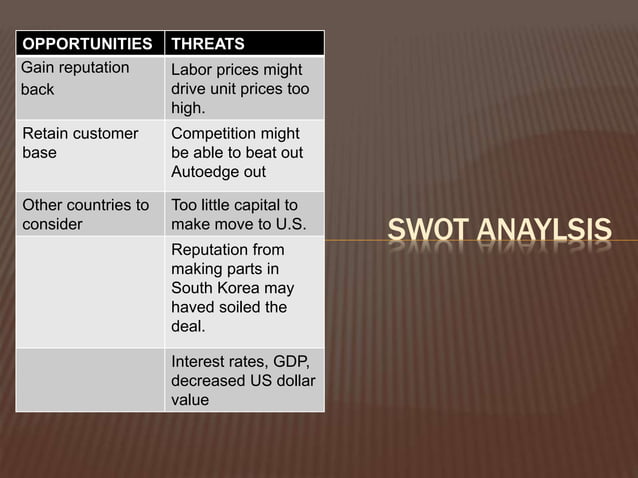 | OPPORTUNITIES | THREATS |
|---|---|
| Gain reputation back | Labor prices might drive unit prices too high. |
| Retain customer base | Competition might be able to beat out Autoedge out |
| Other countries to consider | Too little capital to make move to U.S. |
| | Reputation from making parts in South Korea may haved soiled the deal. |
| | Interest rates, GDP, decreased US dollar value |

SWOT ANAYLSIS